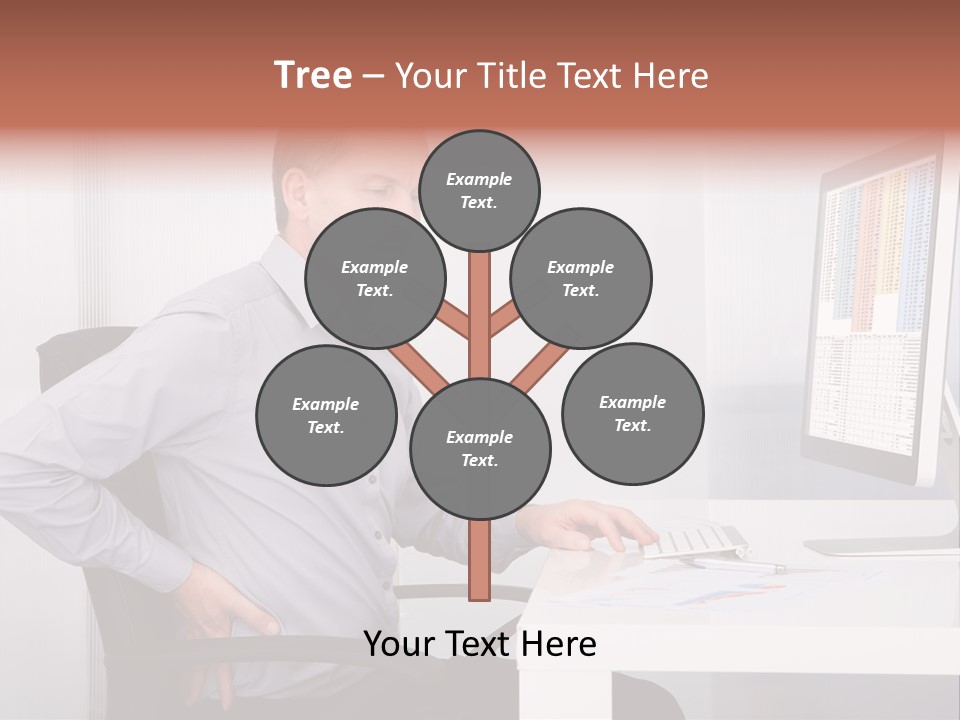 Tree – Your Title Text Here

Example Text.

Example Text.

Example Text.

Example Text.

Example Text.

Example Text.

Your Text Here